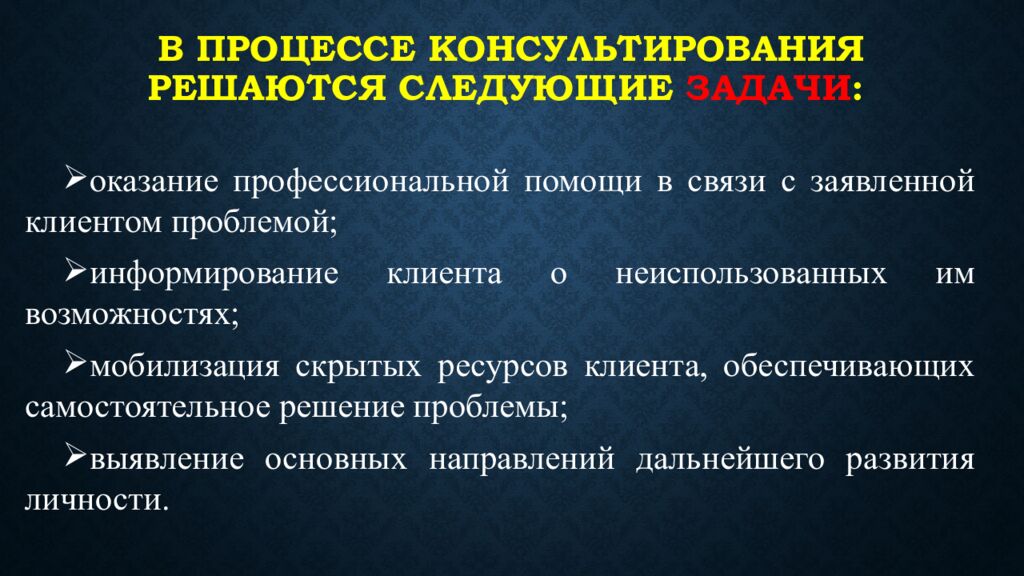 В ПРОЦЕССЕ КОНСУЛЬТИРОВАНИЯ РЕШАЮТСЯ СЛЕДУЮЩИЕ ЗАДАЧИ:

➢оказание профессиональной помощи в связи с заявленной клиентом проблемой;

➢информирование клиента о неиспользованных им возможностях;

➢мобилизация скрытых ресурсов клиента, обеспечивающих самостоятельное решение проблемы;

➢выявление основных направлений дальнейшего развития личности.